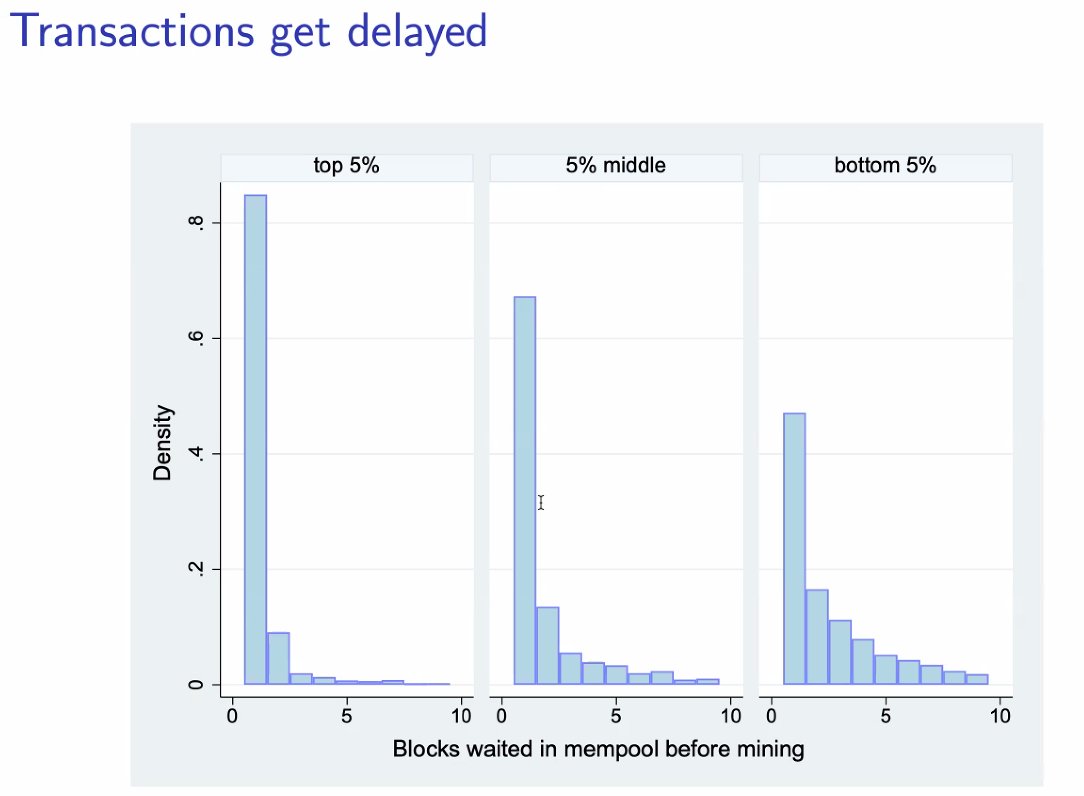 Transactions get delayed

top 5%

5% middle

bottom 5%

Density

.8

.6

.4

.2

0

0 5 10

0 5 10

0 5 10

Blocks waited in mempool before mining